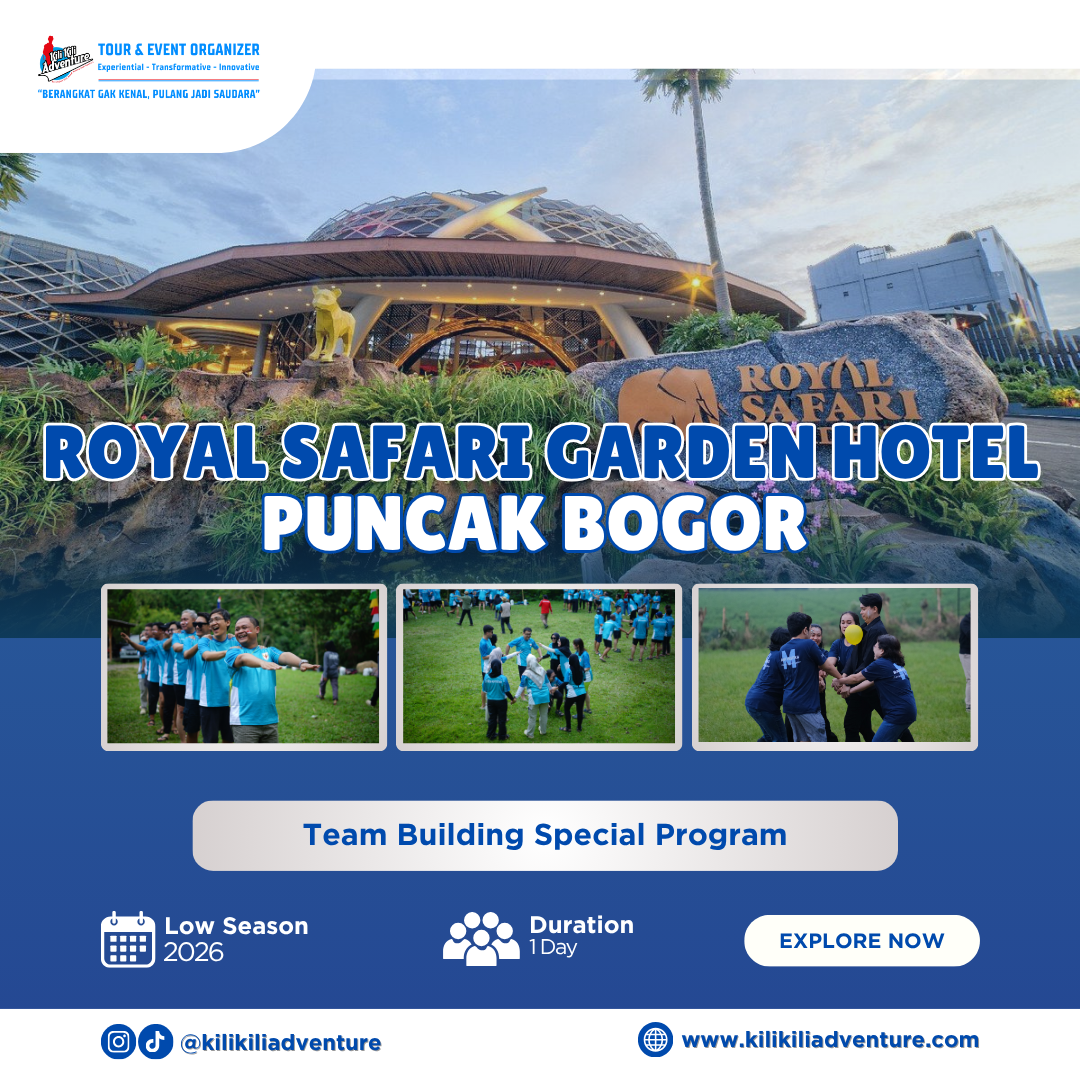 Kili Kili Adventure
TOUR & EVENT ORGANIZER
Experiential - Transformative - Innovative
"BERANGKAT GAK KENAL, PULANG JADI SAUDARA"

ROYAL SAFARI

ROYAL SAFARI GARDEN HOTEL
PUNCAK BOGOR

Team Building Special Program

Low Season
2026

Duration
1 Day

EXPLORE NOW

@kilikiliadventure

www.kilikiliadventure.com